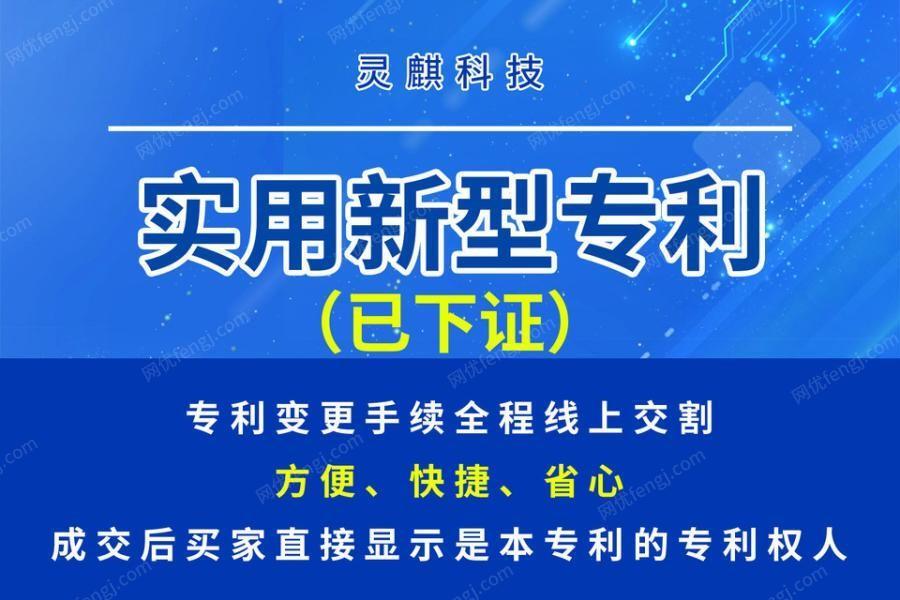 灵麒科技

实用新型专利

(已下证)

专利变更手续全程线上交割

方便、快捷、省心

成交后买家直接显示是本专利的专利权人

网优fengj.com